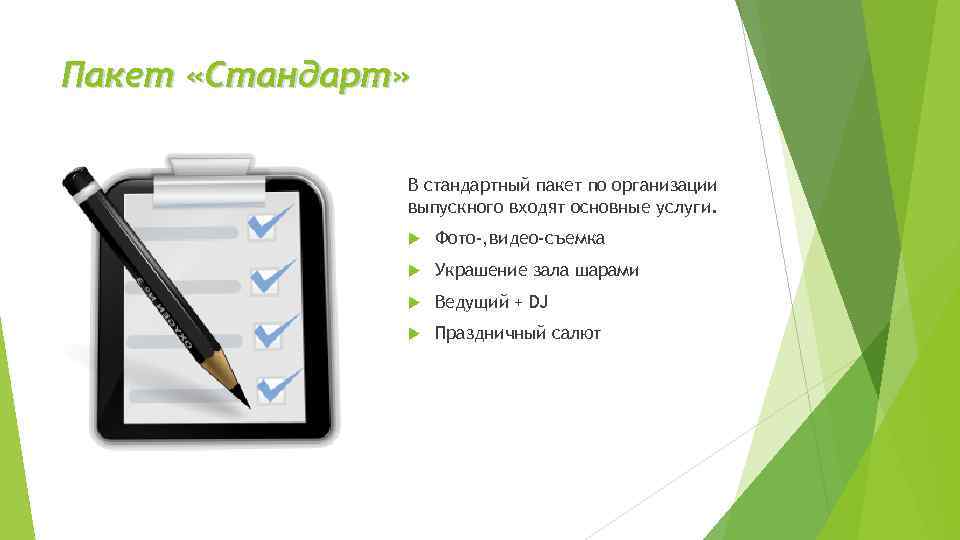 Пакет «Стандарт»

В стандартный пакет по организации выпускного входят основные услуги.

Фото-,видео-съемка

Украшение зала шарами

Ведущий + DJ

Праздничный салют